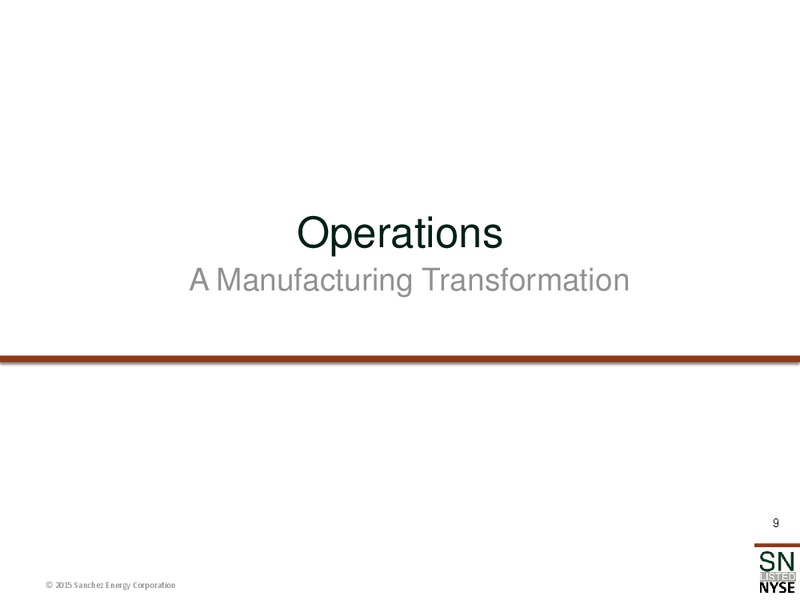 Operations
A Manufacturing Transformation

9

© 2015 Sanchez Energy Corporation

SN
LISTED
NYSE